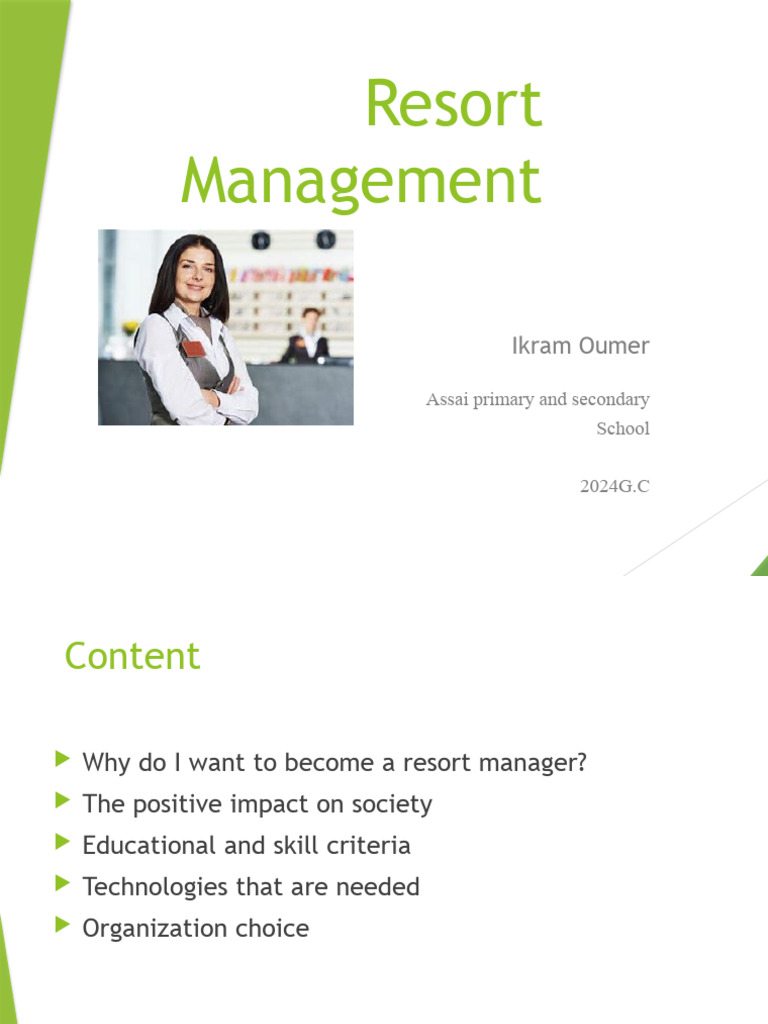 Resort Management

Ikram Oumer

Assai primary and secondary School

2024G.C

Content

Why do I want to become a resort manager?

The positive impact on society

Educational and skill criteria

Technologies that are needed

Organization choice